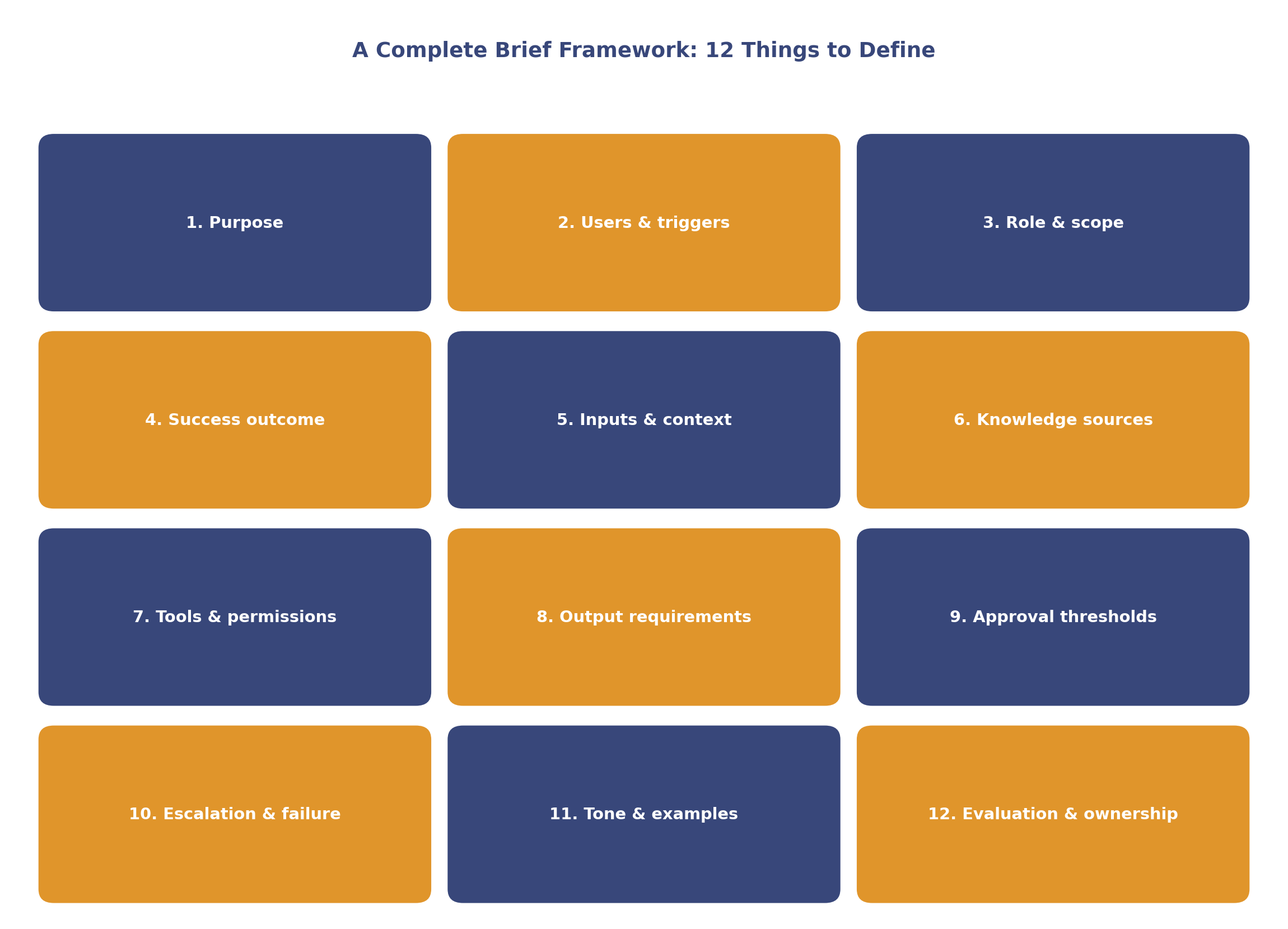 A Complete Brief Framework: 12 Things to Define

1. Purpose

2. Users & triggers

3. Role & scope

4. Success outcome

5. Inputs & context

6. Knowledge sources

7. Tools & permissions

8. Output requirements

9. Approval thresholds

10. Escalation & failure

11. Tone & examples

12. Evaluation & ownership